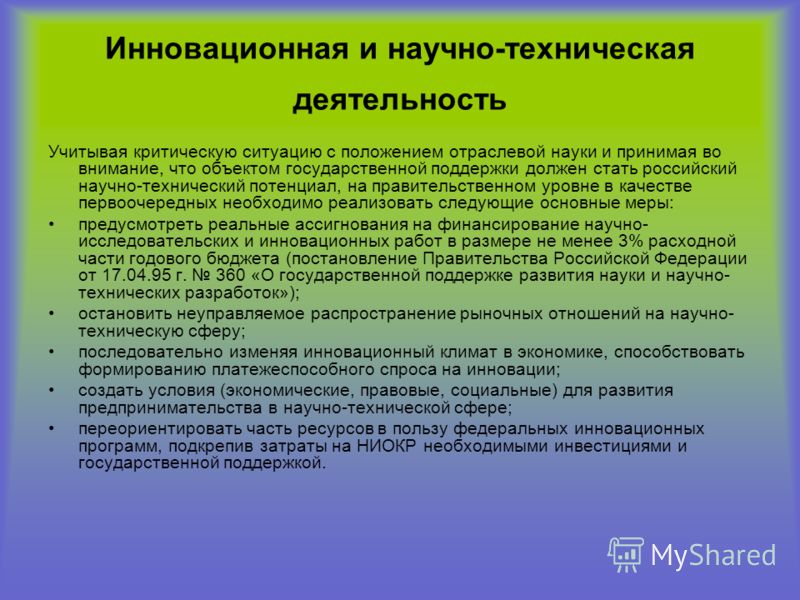 Инновационная и научно-техническая деятельность

Учитывая критическую ситуацию с положением отраслевой науки и принимая во внимание, что объектом государственной поддержки должен стать российский научно-технический потенциал, на правительственном уровне в качестве первоочередных необходимо реализовать следующие основные меры:

• предусмотреть реальные ассигнования на финансирование научно-исследовательских и инновационных работ в размере не менее 3% расходной части годового бюджета (постановление Правительства Российской Федерации от 17.04.95 г. № 360 «О государственной поддержке развития науки и научно-технических разработок»);
• остановить неуправляемое распространение рыночных отношений на научно-техническую сферу;
• последовательно изменяя инновационный климат в экономике, способствовать формированию платежеспособного спроса на инновации;
• создать условия (экономические, правовые, социальные) для развития предпринимательства в научно-технической сфере;
• переориентировать часть ресурсов в пользу федеральных инновационных программ, подкрепив затраты на НИОКР необходимыми инвестициями и государственной поддержкой.

MyShared